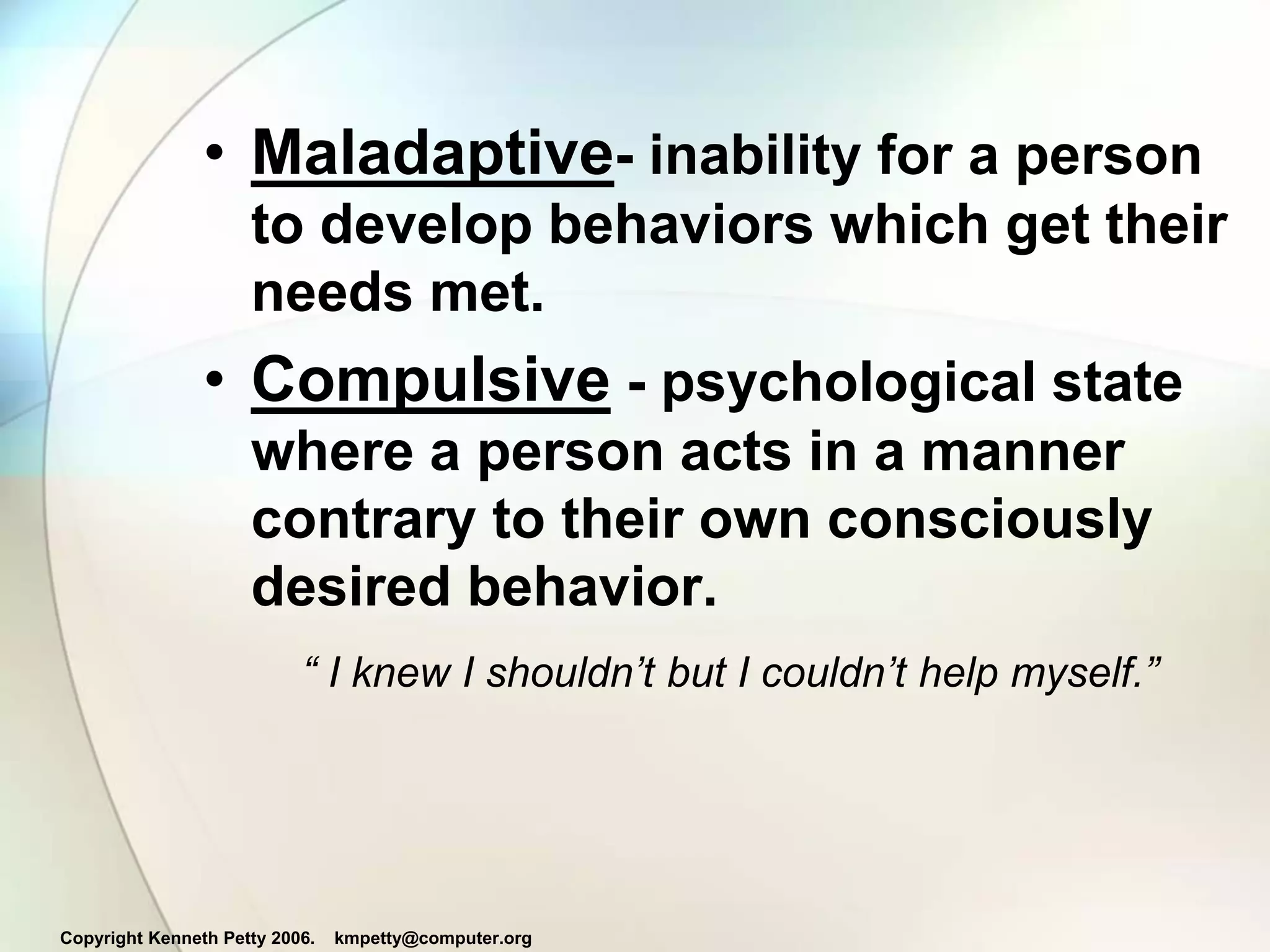 • Maladaptive- inability for a person to develop behaviors which get their needs met.

• Compulsive - psychological state where a person acts in a manner contrary to their own consciously desired behavior.

“ I knew I shouldn’t but I couldn’t help myself.”

Copyright Kenneth Petty 2006. kmpetty@computer.org